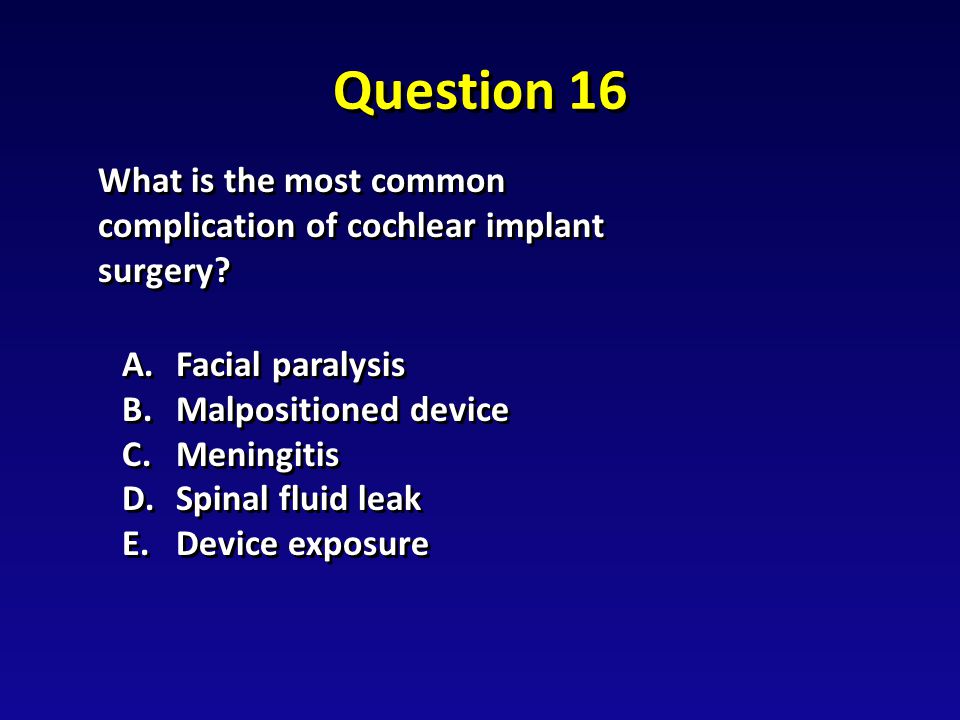 Question 16

What is the most common complication of cochlear implant surgery?

A. Facial paralysis
B. Malpositioned device
C. Meningitis
D. Spinal fluid leak
E. Device exposure